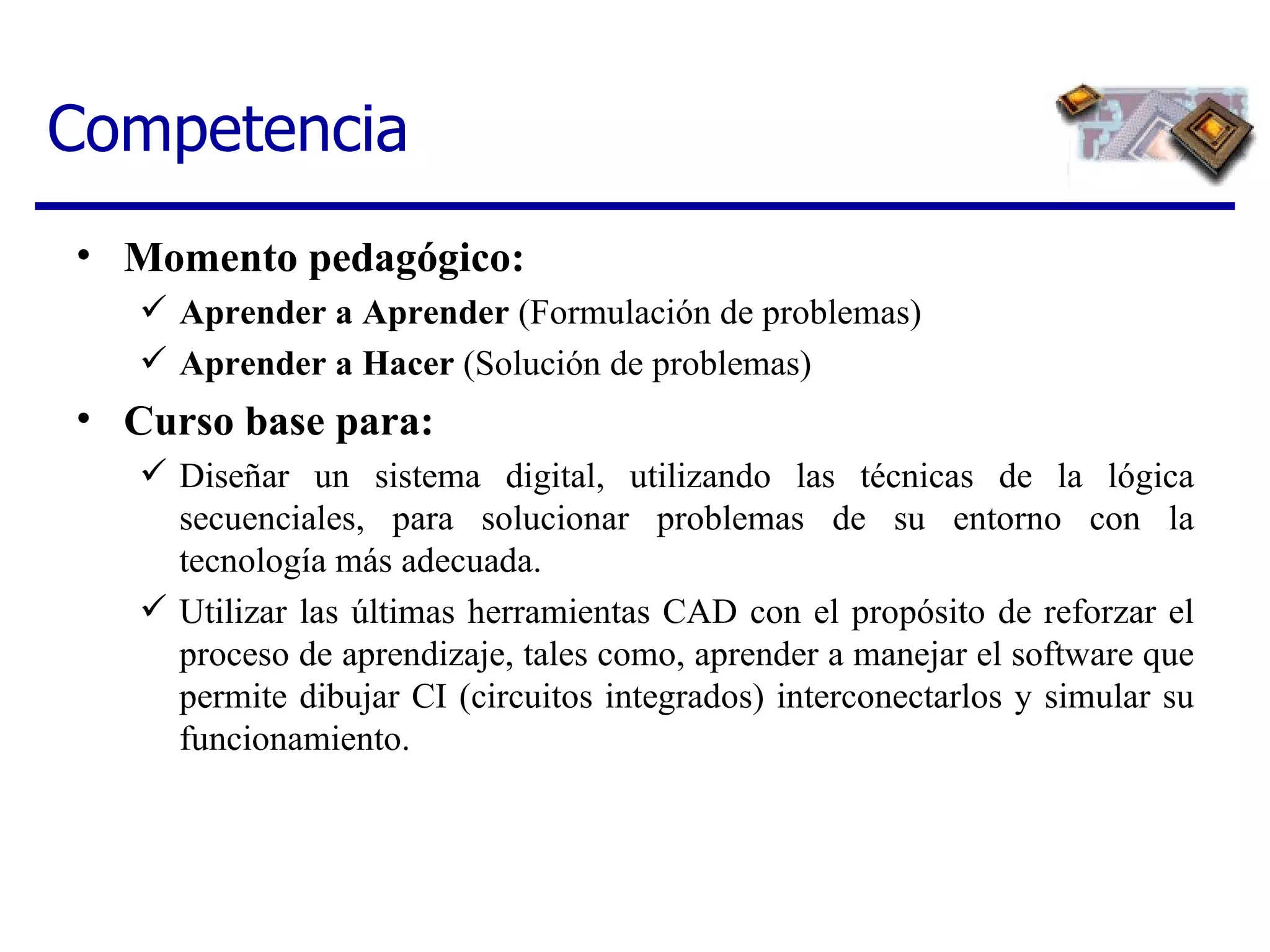 Competencia

• Momento pedagógico:

✓ Aprender a Aprender (Formulación de problemas)

✓ Aprender a Hacer (Solución de problemas)

• Curso base para:

✓ Diseñar un sistema digital, utilizando las técnicas de la lógica secuenciales, para solucionar problemas de su entorno con la tecnología más adecuada.

✓ Utilizar las últimas herramientas CAD con el propósito de reforzar el proceso de aprendizaje, tales como, aprender a manejar el software que permite dibujar CI (circuitos integrados) interconectarlos y simular su funcionamiento.